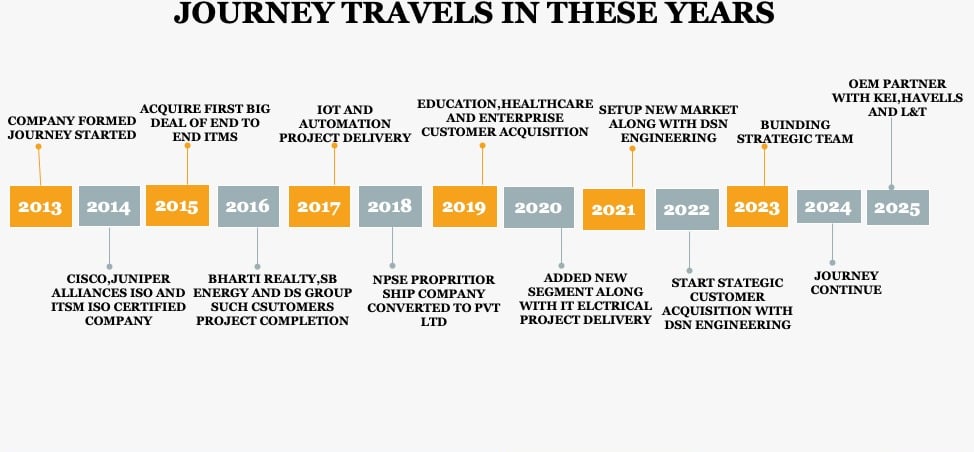 JOURNEY TRAVELS IN THESE YEARS

COMPANY FORMED JOURNEY STARTED

2013

2014

CISCO,JUNIPER ALLIANCES ISO AND ITSM ISO CERTIFIED COMPANY

ACQUIRE FIRST BIG DEAL OF END TO END ITMS

2015

2016

BHARTI REALTY,SB ENERGY AND DS GROUP SUCH CSUTOMERS PROJECT COMPLETION

IOT AND AUTOMATION PROJECT DELIVERY

2017

2018

NPSE PROPRITIOR SHIP COMPANY CONVERTED TO PVT LTD

EDUCATION,HEALTHCARE AND ENTERPRISE CUSTOMER ACQUISITION

2019

2020

ADDED NEW SEGMENT ALONG WITH IT ELCTRICAL PROJECT DELIVERY

SETUP NEW MARKET ALONG WITH DSN ENGINEERING

2021

2022

START STATEGIC CUSTOMER ACQUISITION WITH DSN ENGINEERING

BUINDING STRATEGIC TEAM

2023

2024

JOURNEY CONTINUE

OEM PARTNER WITH KEI,HAVELLS AND L&T

2025